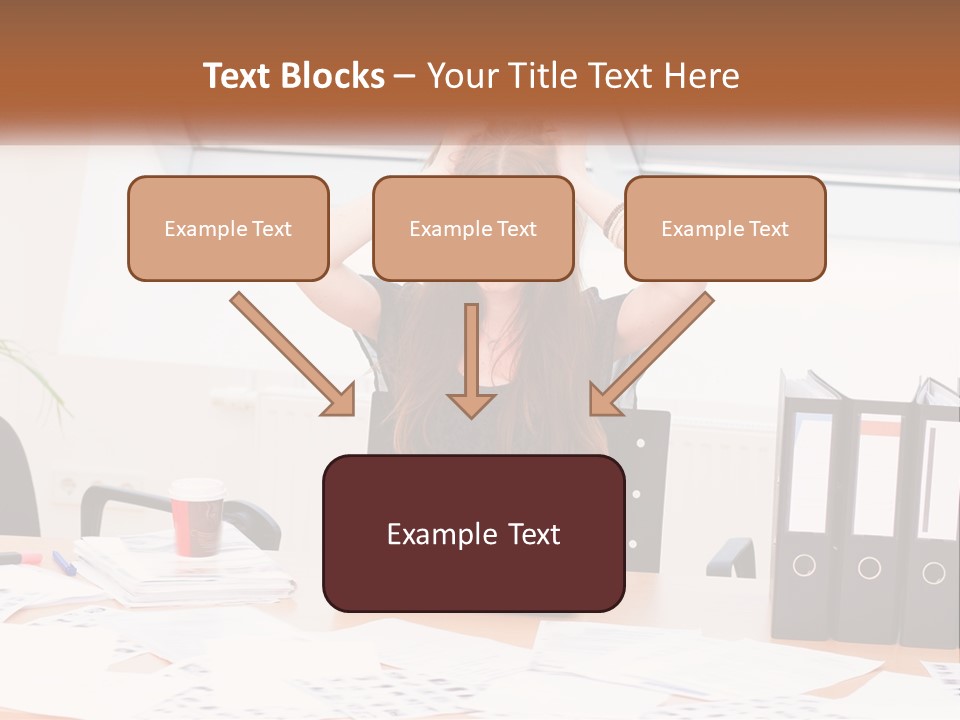 Text Blocks – Your Title Text Here

Example Text

Example Text

Example Text

Example Text